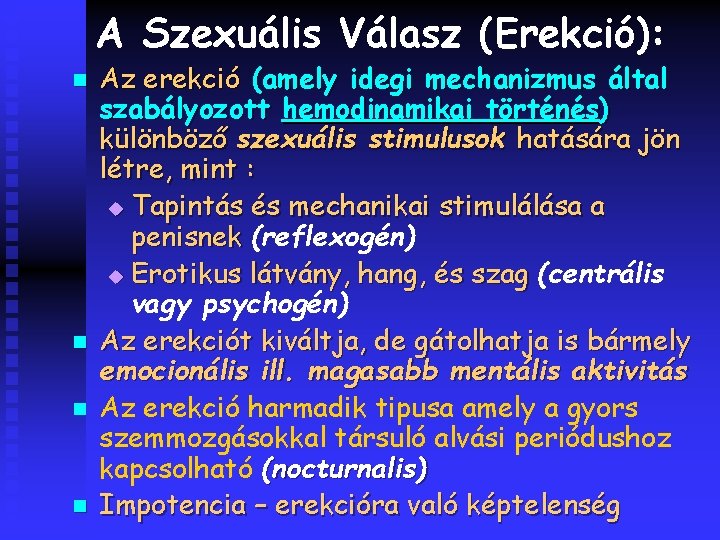 A Szexuális Válasz (Erekció):

Az erekció (amely idegi mechanizmus által szabályozott hemodinamikai történés) különböző szexuális stimulusok hatására jön létre, mint :

Tapintás és mechanikai stimulálása a penisnek (reflexogén)

Erotikus látvány, hang, és szag (centrális vagy psychogén)

Az erekciót kiváltja, de gátolhatja is bármely emocionális ill. magasabb mentális aktivitás

Az erekció harmadik tipusa amely a gyors szemmozgásokkal társuló alvási periódushoz kapcsolható (nocturnalis)

Impotencia – erekcióra való képtelenség